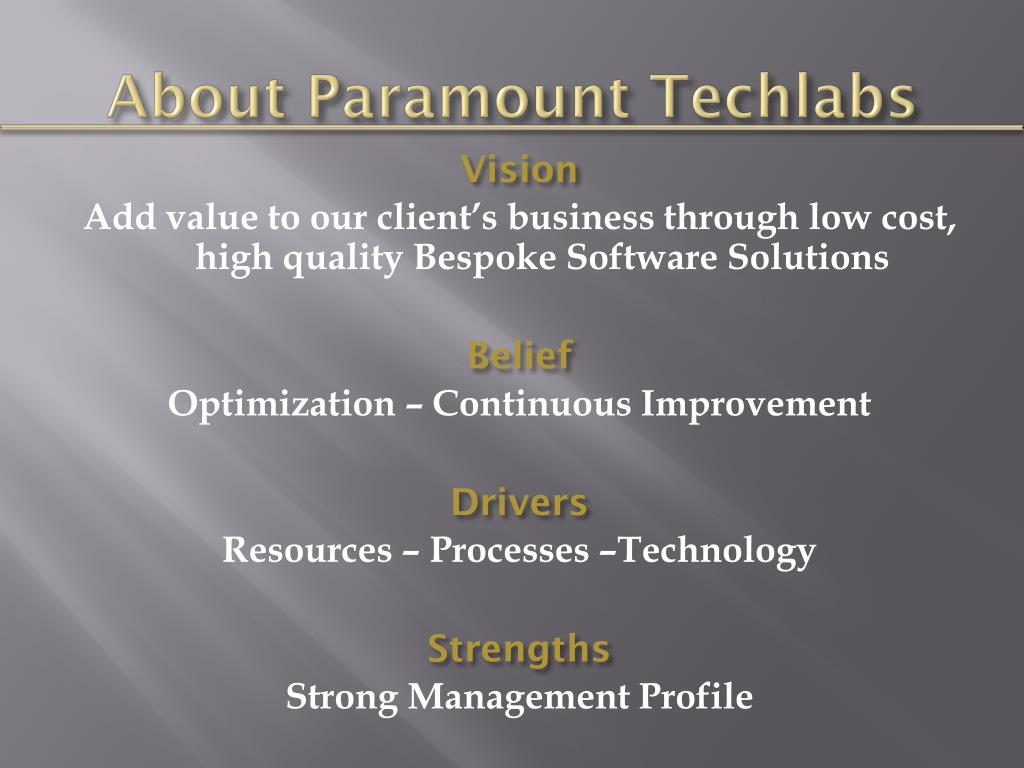 About Paramount Techlabs

Vision

Add value to our client’s business through low cost, high quality Bespoke Software Solutions

Belief

Optimization – Continuous Improvement

Drivers

Resources – Processes –Technology

Strengths

Strong Management Profile